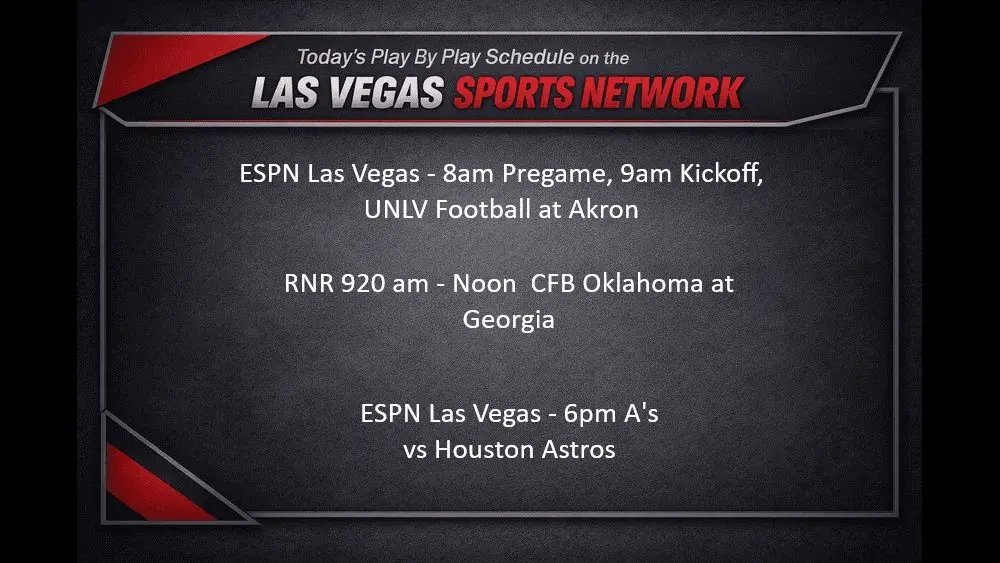 Today's Play By Play Schedule on the
LAS VEGAS SPORTS NETWORK

ESPN Las Vegas - 8am Pregame, 9am Kickoff, UNLV Football at Akron

RNR 920 am - Noon CFB Oklahoma at Georgia

ESPN Las Vegas - 6pm A's vs Houston Astros